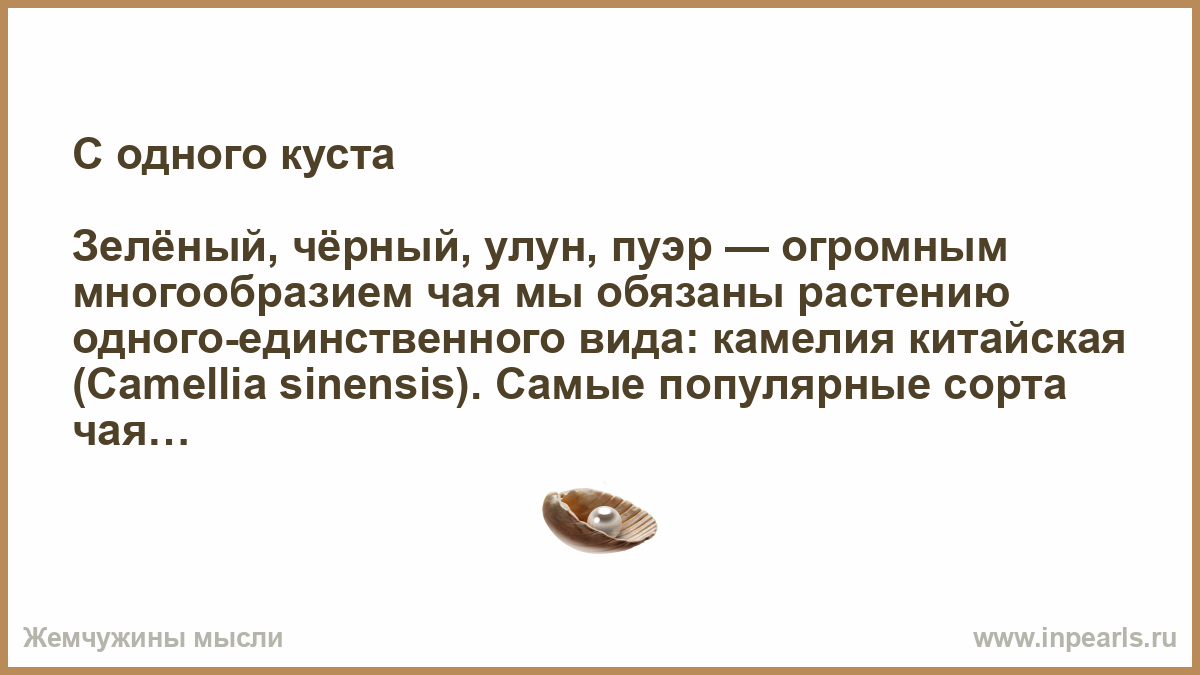 С одного куста

Зелёный, чёрный, улун, пуэр — огромным многообразием чая мы обязаны растению одного-единственного вида: камелия китайская (Camellia sinensis). Самые популярные сорта чая…

Жемчужины мысли

www.inpearls.ru